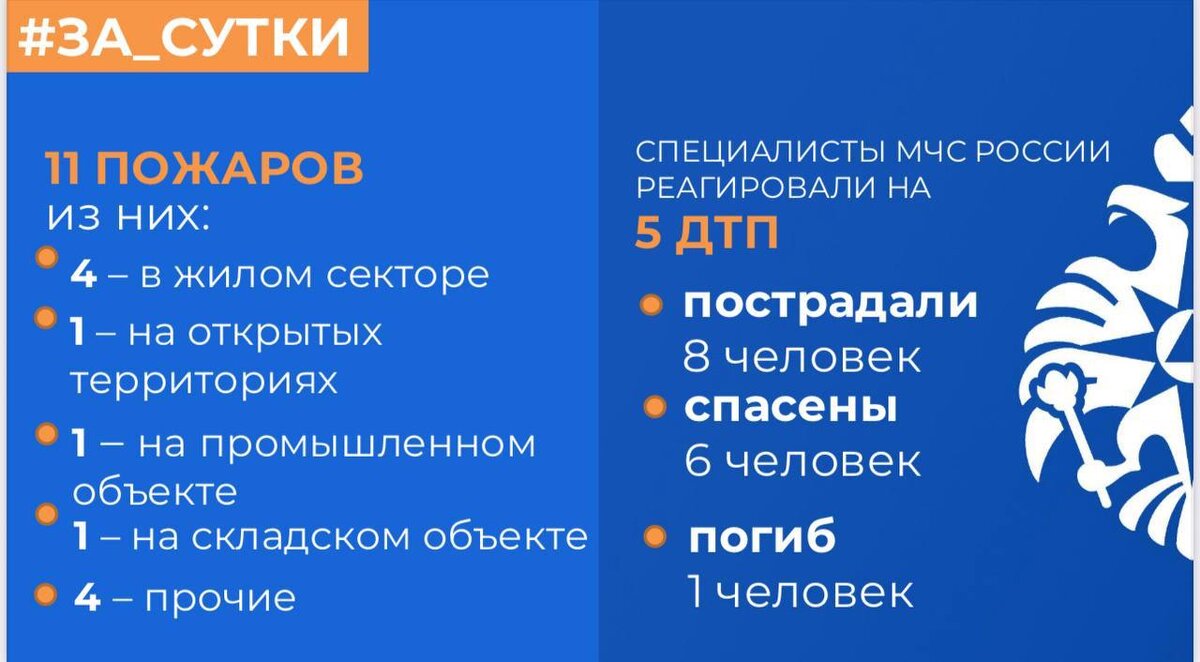 #ЗА_СУТКИ

11 ПОЖАРОВ
из них:

4 – в жилом секторе

1 – на открытых территориях

1 – на промышленном объекте

1 – на складском объекте

4 – прочие

СПЕЦИАЛИСТЫ МЧС РОССИИ РЕАГИРОВАЛИ НА
5 ДТП

пострадали
8 человек

спасены
6 человек

погиб
1 человек